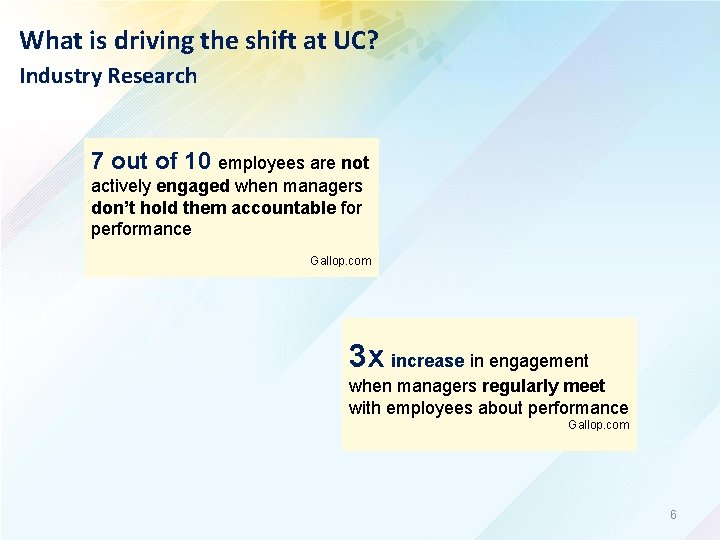 What is driving the shift at UC?
Industry Research

7 out of 10 employees are not actively engaged when managers don't hold them accountable for performance

Gallop.com

3x increase in engagement when managers regularly meet with employees about performance
Gallop.com

6